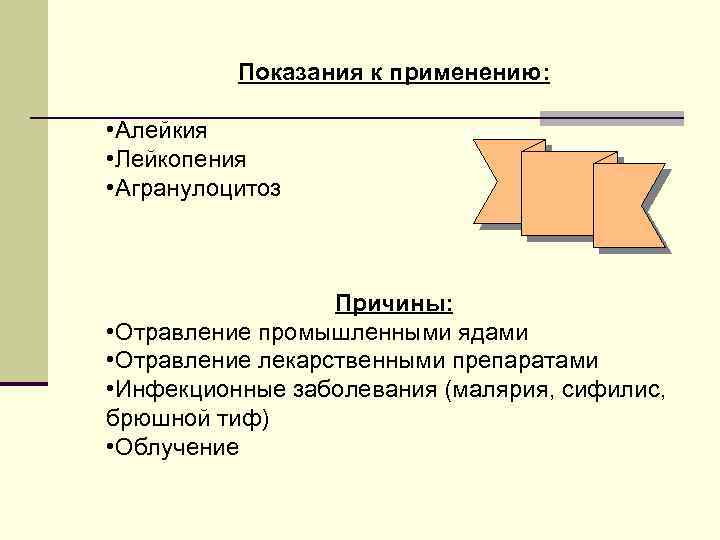 Показания к применению:

•Алейкия
•Лейкопения
•Агранулоцитоз

Причины:

•Отравление промышленными ядами
•Отравление лекарственными препаратами
•Инфекционные заболевания (малярия, сифилис, брюшной тиф)
•Облучение